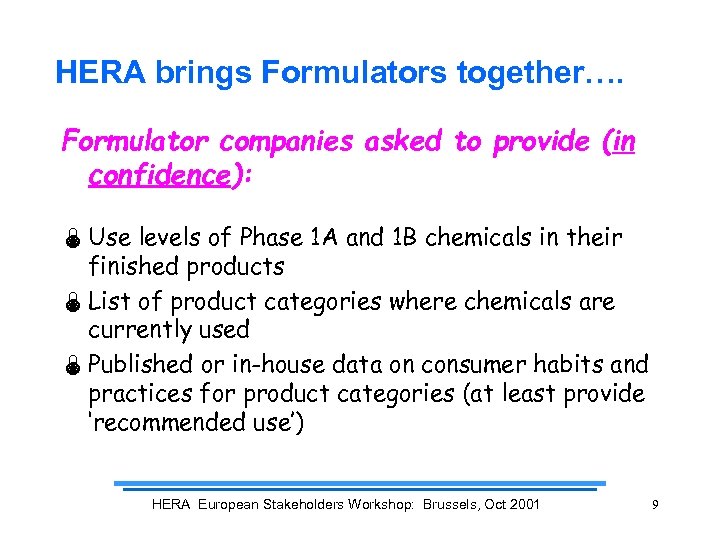 HERA brings Formulators together….

Formulator companies asked to provide (in confidence):

Use levels of Phase 1A and 1B chemicals in their finished products

List of product categories where chemicals are currently used

Published or in-house data on consumer habits and practices for product categories (at least provide 'recommended use')

HERA European Stakeholders Workshop: Brussels, Oct 2001

9